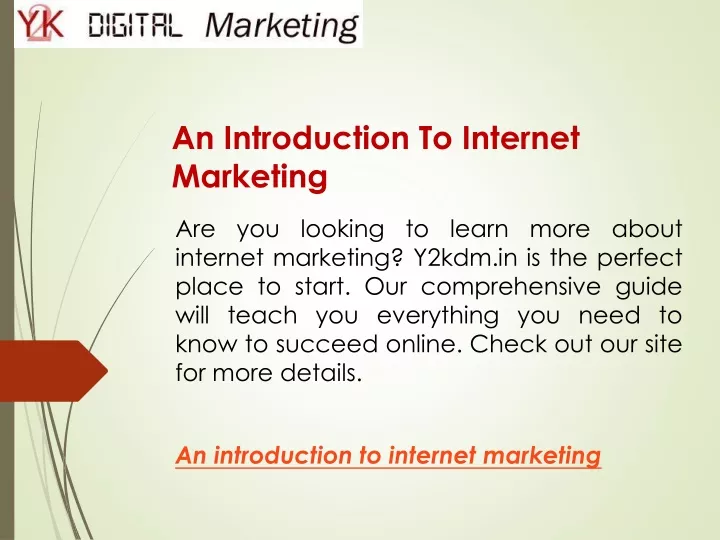 Y2K DIGITAL Marketing

An Introduction To Internet Marketing

Are you looking to learn more about internet marketing? Y2kdm.in is the perfect place to start. Our comprehensive guide will teach you everything you need to know to succeed online. Check out our site for more details.

An introduction to internet marketing